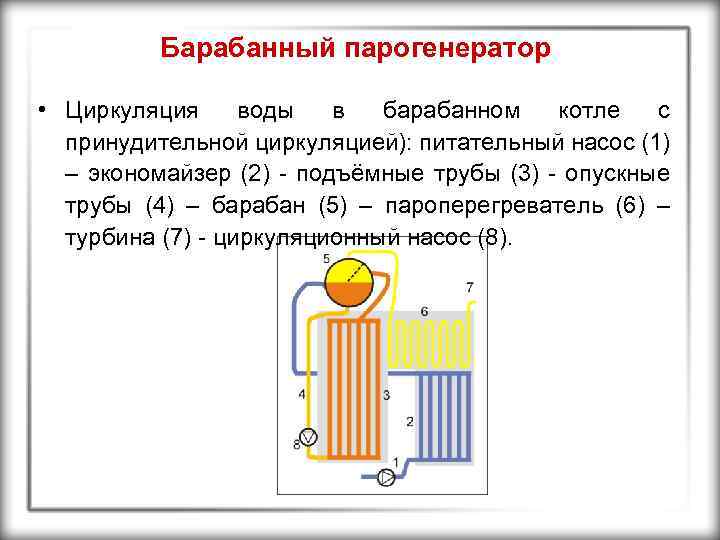 Барабанный парогенератор

• Циркуляция воды в барабанном котле с принудительной циркуляцией): питательный насос (1) – экономайзер (2) - подъёмные трубы (3) - опускные трубы (4) – барабан (5) – пароперегреватель (6) – турбина (7) - циркуляционный насос (8).

5
7
6
4
3
2
8
1